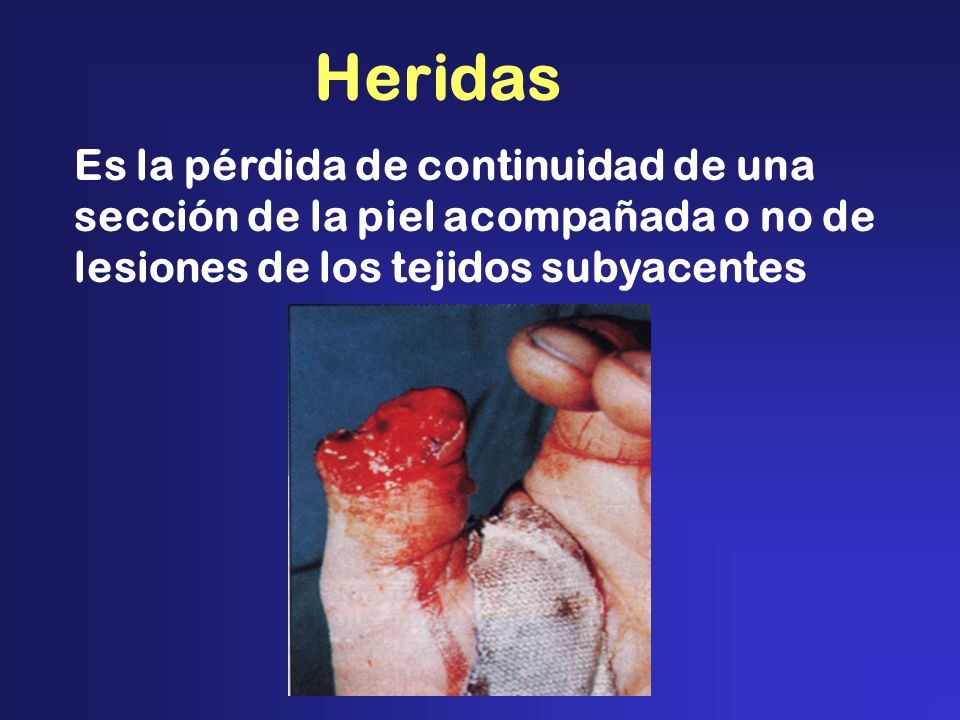 Heridas

Es la pérdida de continuidad de una sección de la piel acompañada o no de lesiones de los tejidos subyacentes